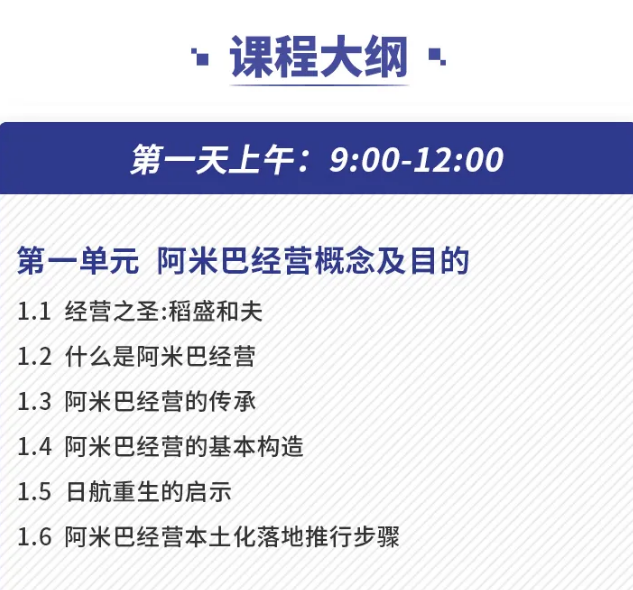 课程大纲

第一天上午：9:00-12:00

第一单元 阿米巴经营概念及目的

1.1 经营之圣:稻盛和夫

1.2 什么是阿米巴经营

1.3 阿米巴经营的传承

1.4 阿米巴经营的基本构造

1.5 日航重生的启示

1.6 阿米巴经营本土化落地推行步骤